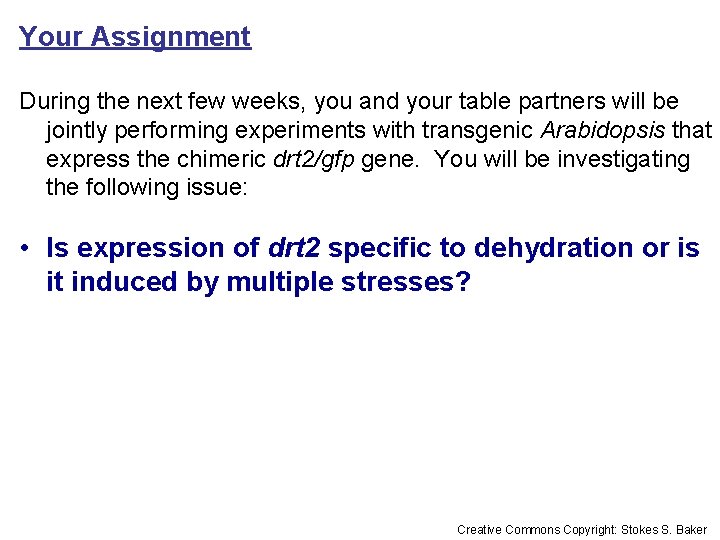 Your Assignment

During the next few weeks, you and your table partners will be jointly performing experiments with transgenic Arabidopsis that express the chimeric drt2/gfp gene.  You will be investigating the following issue:

• Is expression of drt2 specific to dehydration or is it induced by multiple stresses?

Creative Commons Copyright: Stokes S. Baker